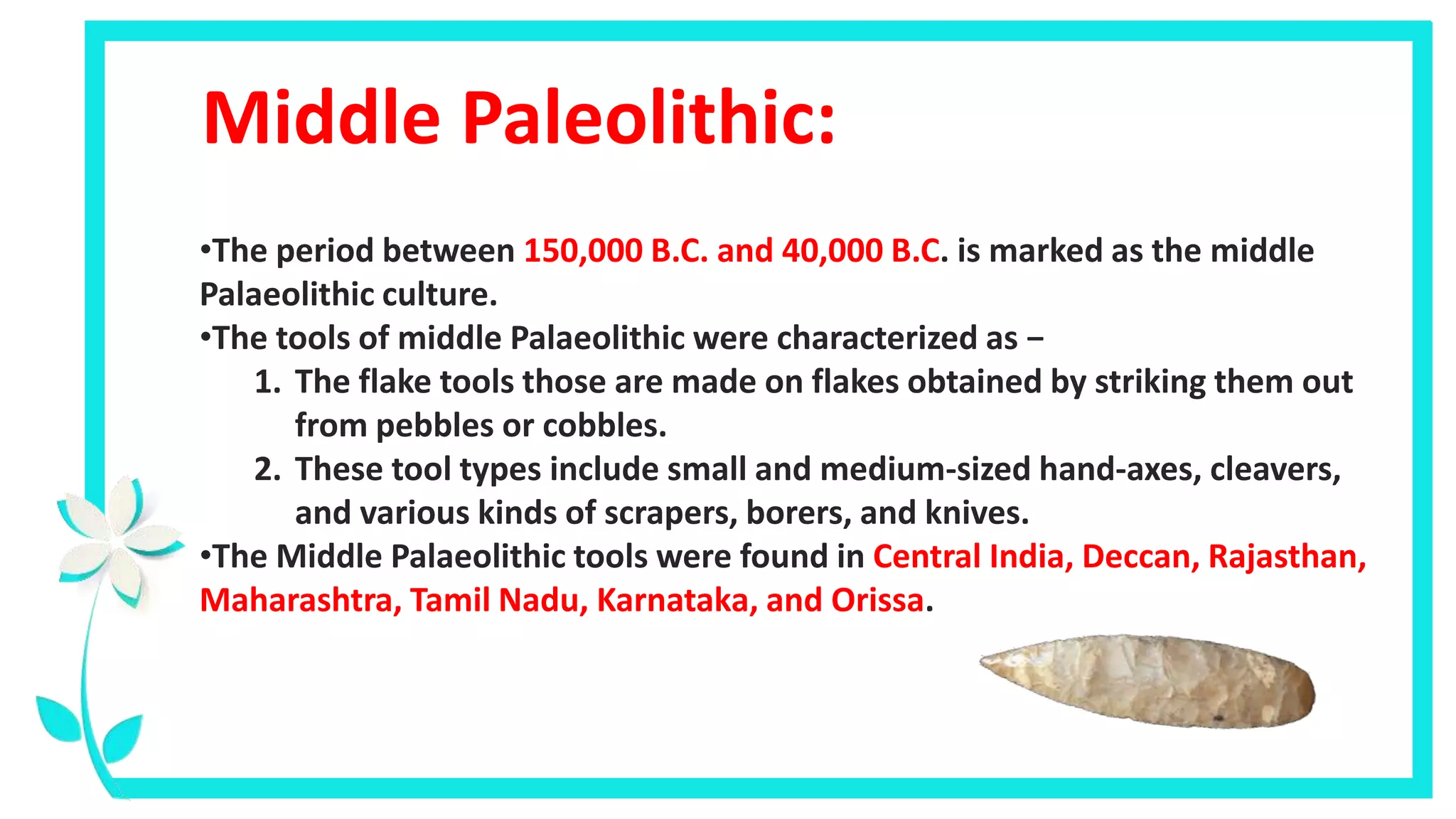 Middle Paleolithic:

•The period between 150,000 B.C. and 40,000 B.C. is marked as the middle Palaeolithic culture.
•The tools of middle Palaeolithic were characterized as –
1. The flake tools those are made on flakes obtained by striking them out from pebbles or cobbles.
2. These tool types include small and medium-sized hand-axes, cleavers, and various kinds of scrapers, borers, and knives.
•The Middle Palaeolithic tools were found in Central India, Deccan, Rajasthan, Maharashtra, Tamil Nadu, Karnataka, and Orissa.